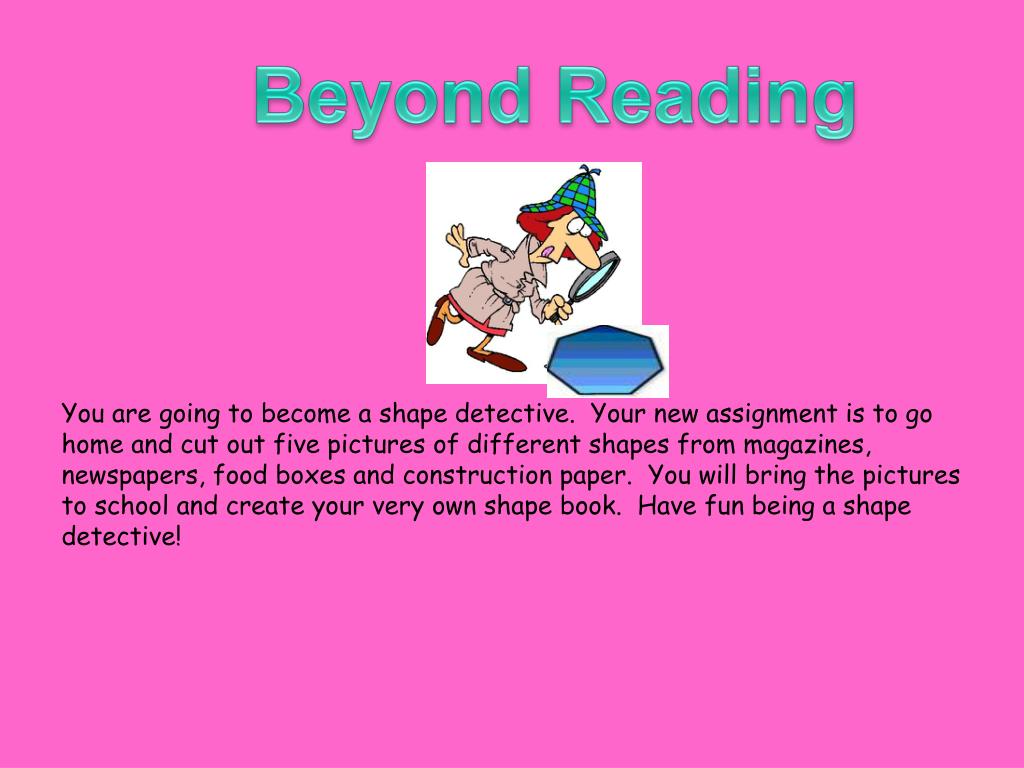 Beyond Reading

You are going to become a shape detective. Your new assignment is to go home and cut out five pictures of different shapes from magazines, newspapers, food boxes and construction paper. You will bring the pictures to school and create your very own shape book. Have fun being a shape detective!